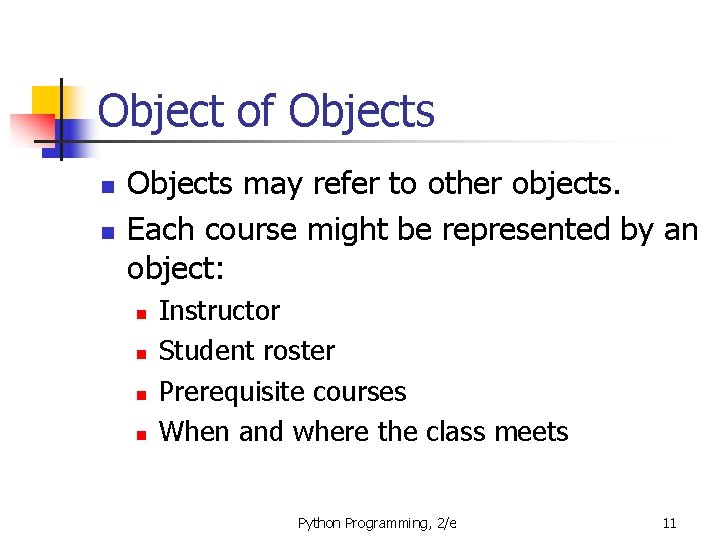 Object of Objects

- Objects may refer to other objects.
- Each course might be represented by an object:
  - Instructor
  - Student roster
  - Prerequisite courses
  - When and where the class meets

Python Programming, 2/e

11